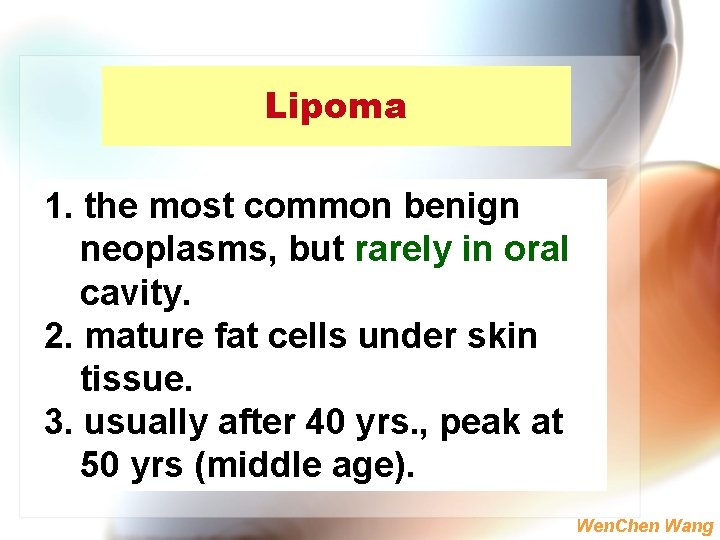 Lipoma

1. the most common benign neoplasms, but rarely in oral cavity.
2. mature fat cells under skin tissue.
3. usually after 40 yrs., peak at 50 yrs (middle age).

WenChen Wang